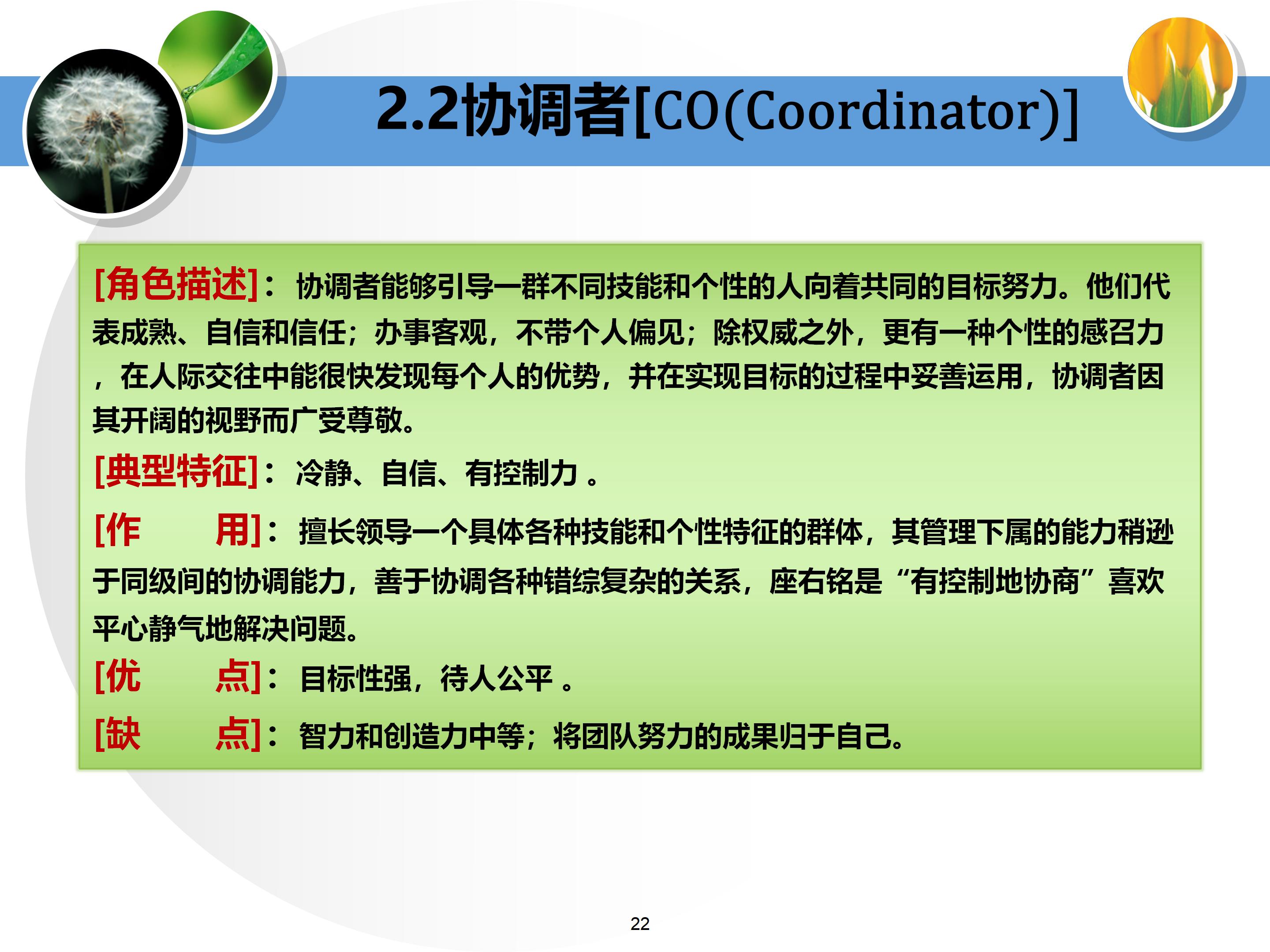 2.2协调者[CO(Coordinator)]

[角色描述]：协调者能够引导一群不同技能和个性的人向着共同的目标努力。他们代表成熟、自信和信任；办事客观，不带个人偏见；除权威之外，更有一种个性的感召力，在人际交往中能很快发现每个人的优势，并在实现目标的过程中妥善运用，协调者因其开阔的视野而广受尊敬。

[典型特征]：冷静、自信、有控制力 。

[作　　用]：擅长领导一个具体各种技能和个性特征的群体，其管理下属的能力稍逊于同级间的协调能力，善于协调各种错综复杂的关系，座右铭是“有控制地协商”喜欢平心静气地解决问题。

[优　　点]：目标性强，待人公平 。

[缺　　点]：智力和创造力中等；将团队努力的成果归于自己。

22